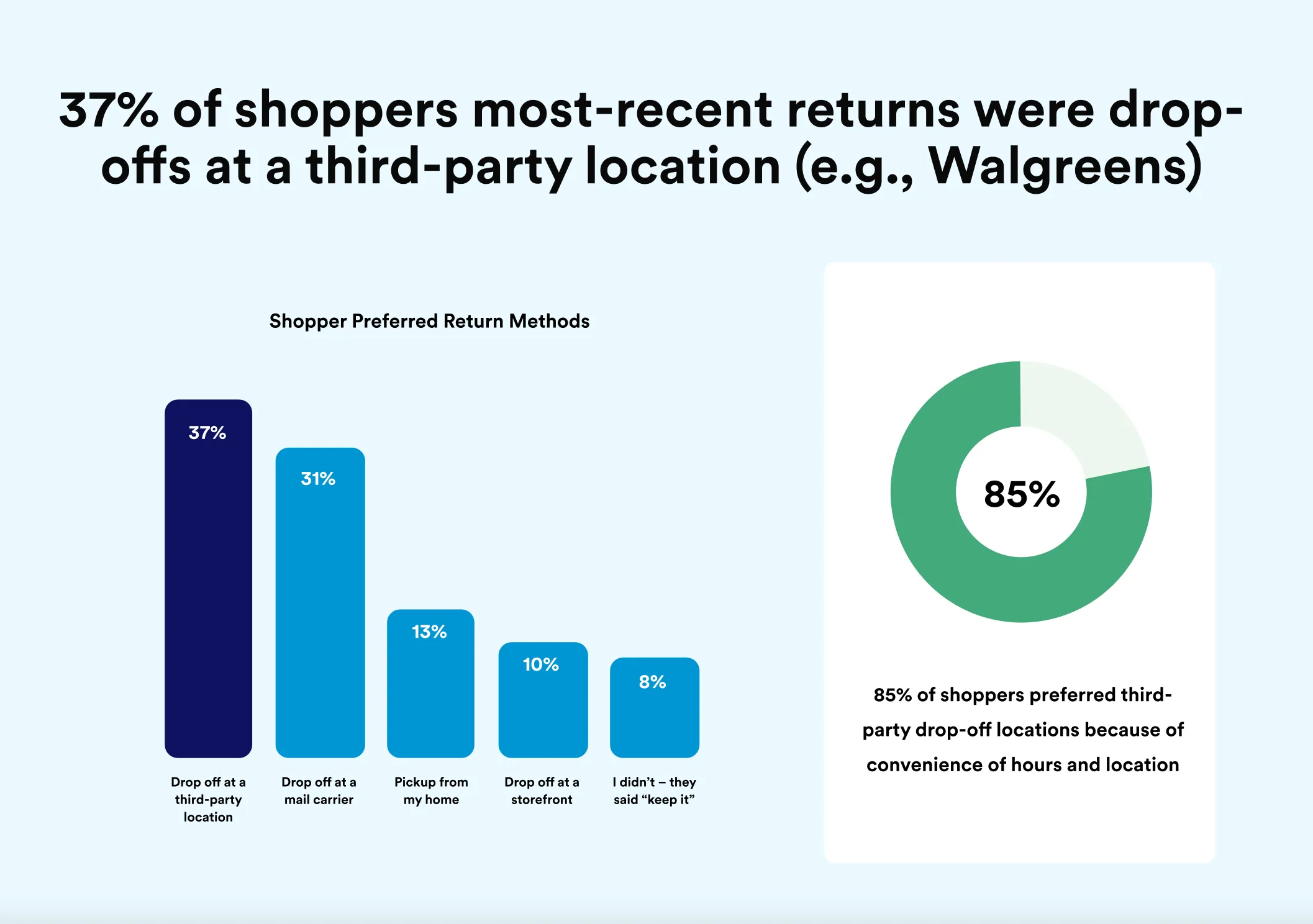 37% of shoppers most-recent returns were drop-offs at a third-party location (e.g., Walgreens)

Shopper Preferred Return Methods

37%
31%
13%
10%
8%

Drop off at a third-party location
Drop off at a mail carrier
Pickup from my home
Drop off at a storefront
I didn't – they said "keep it"

85%

85% of shoppers preferred third-party drop-off locations because of convenience of hours and location